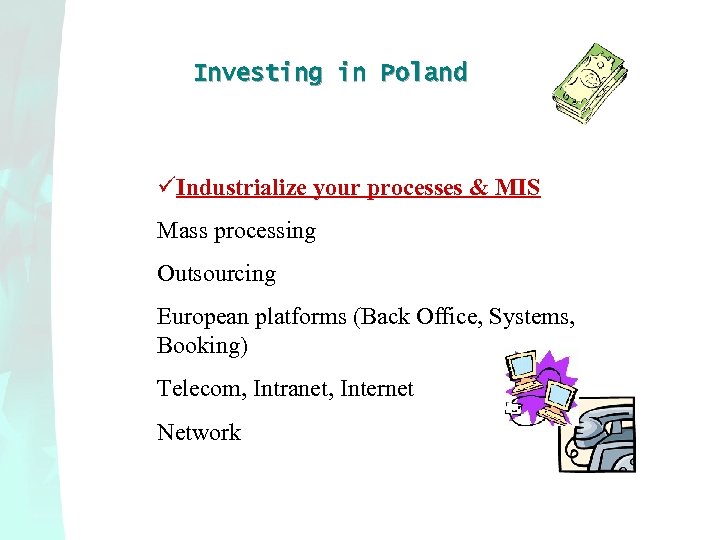 Investing in Poland

✓Industrialize your processes & MIS

Mass processing

Outsourcing

European platforms (Back Office, Systems, Booking)

Telecom, Intranet, Internet

Network